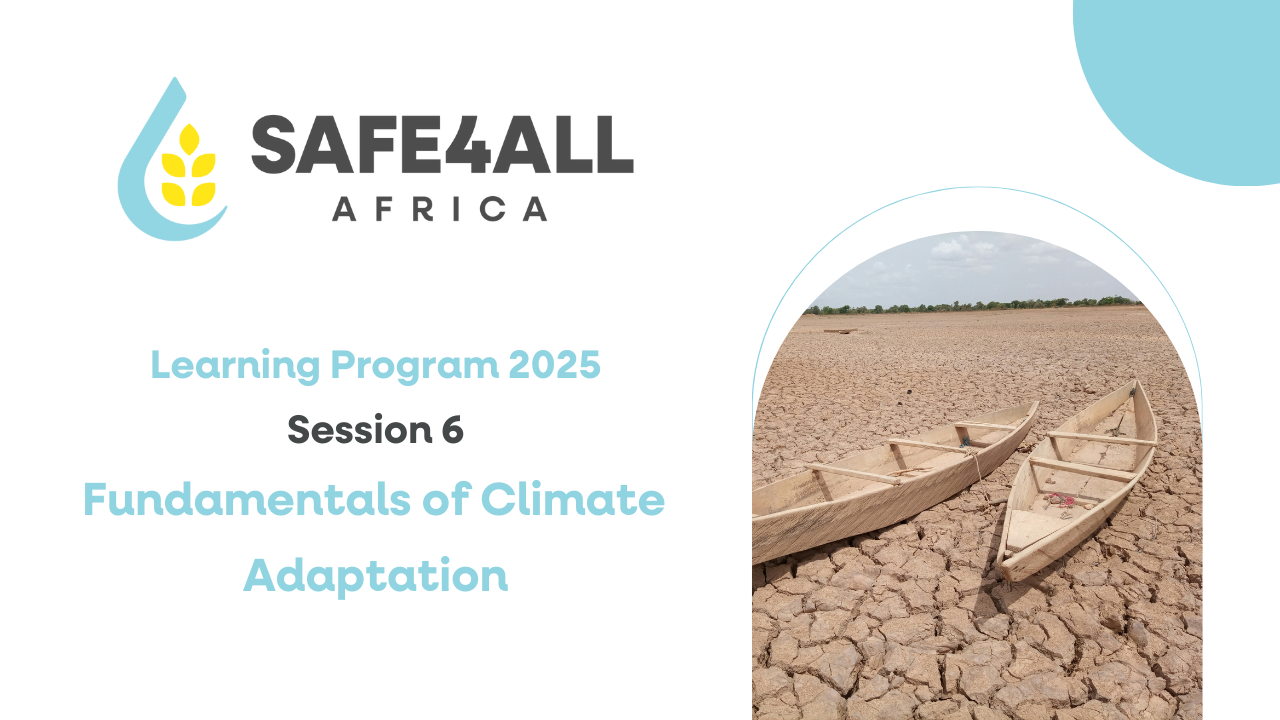 SAFE4ALL
AFRICA

Learning Program 2025
Session 6
Fundamentals of Climate Adaptation